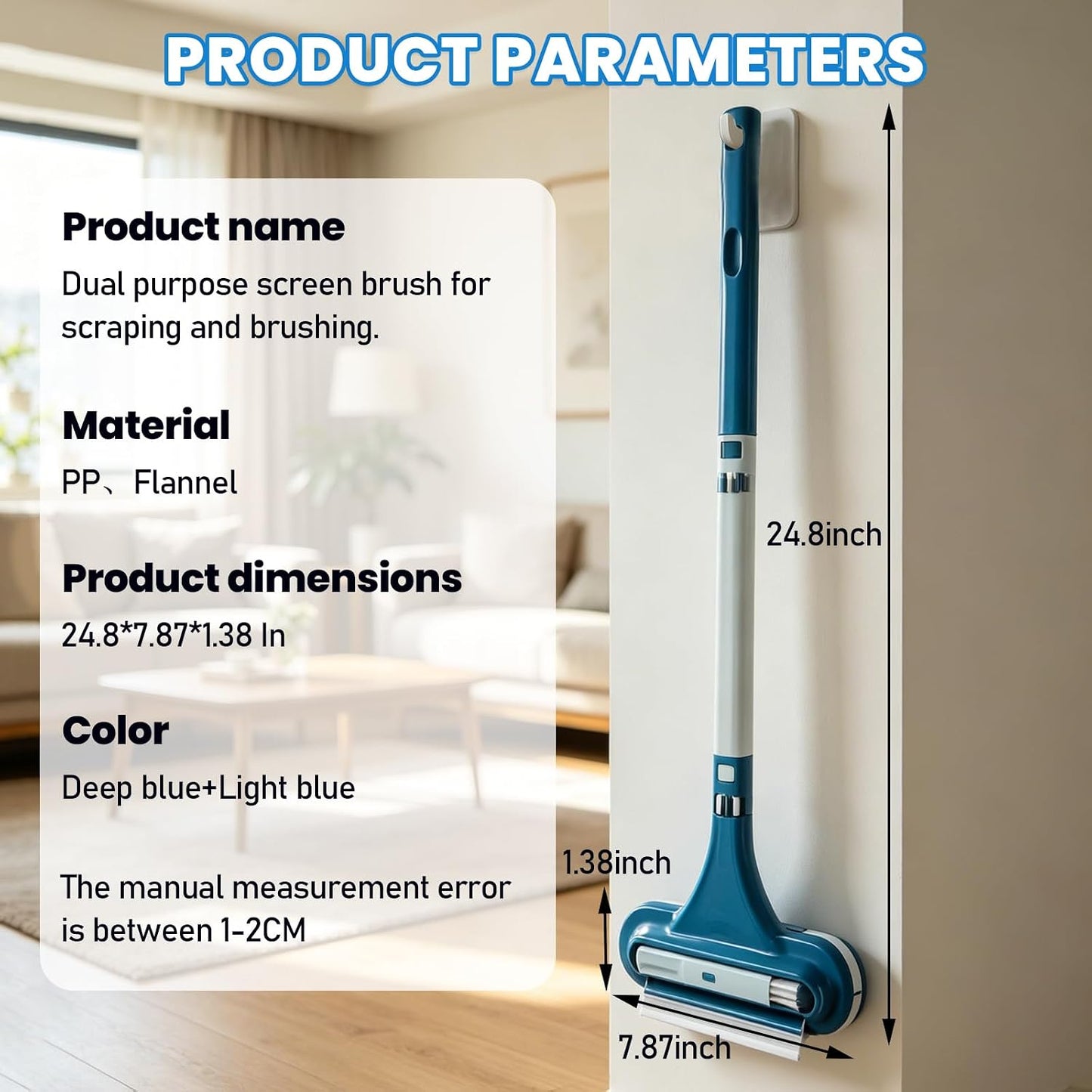 PRODUCT PARAMETERS

Product name

Dual purpose screen brush for scraping and brushing.

Material

PP、Flannel

Product dimensions

24.8*7.87*1.38 In

Color

Deep blue+Light blue

The manual measurement error is between 1-2CM

24.8inch

1.38inch

7.87inch